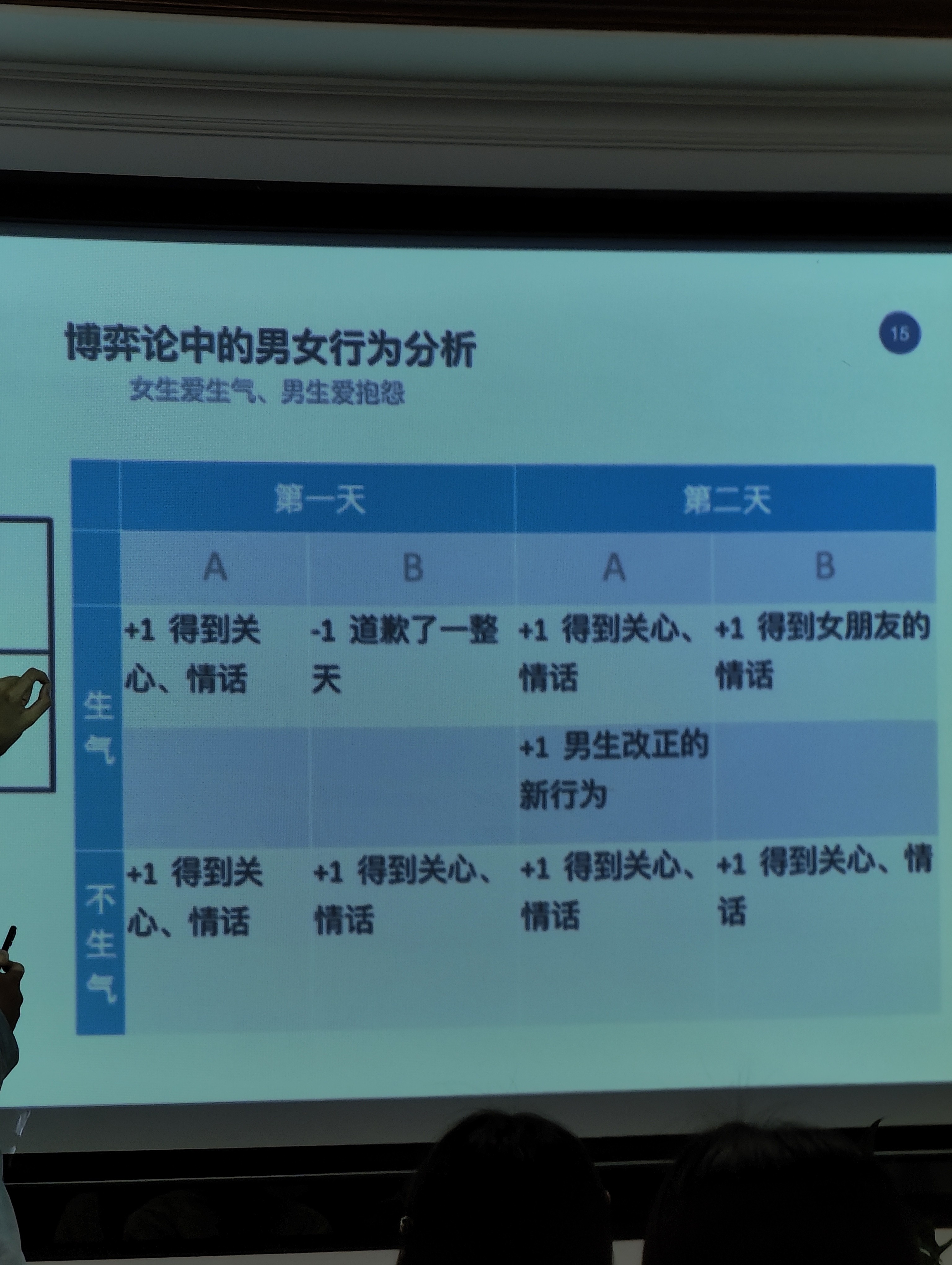 博弈论中的男女行为分析

女生爱生气、男生爱抱怨

15

| | 第一天 | | 第二天 | |
|---|---|---|---|---|
| | A | B | A | B |
| 生气 | +1 得到关心、情话 | -1 道歉了一整天 | +1 得到关心、情话 | +1 得到女朋友的情话 |
| | | | +1 男生改正的新行为 | |
| 不生气 | +1 得到关心、情话 | +1 得到关心、情话 | +1 得到关心、情话 | +1 得到关心、情话 |